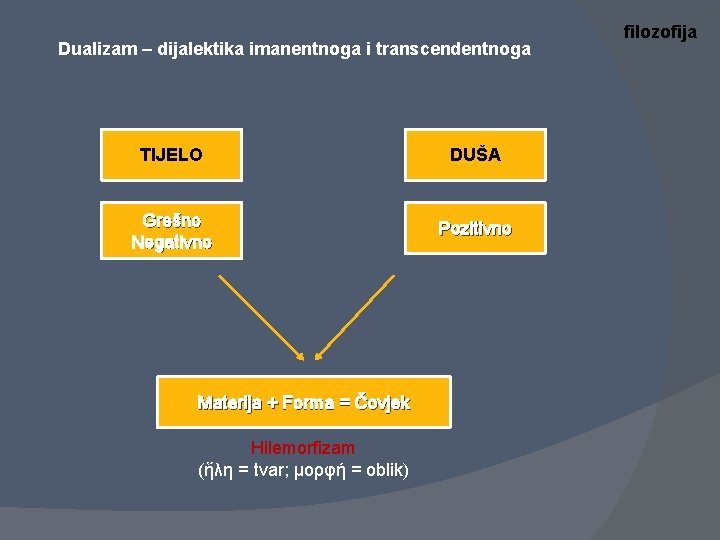 filozofija

Dualizam – dijalektika imanentnoga i transcendentnoga

TIJELO

DUŠA

Grešno
Negativno

Pozitivno

Materija + Forma = Čovjek

Hilemorfizam
(ὕλη = tvar; μορφή = oblik)